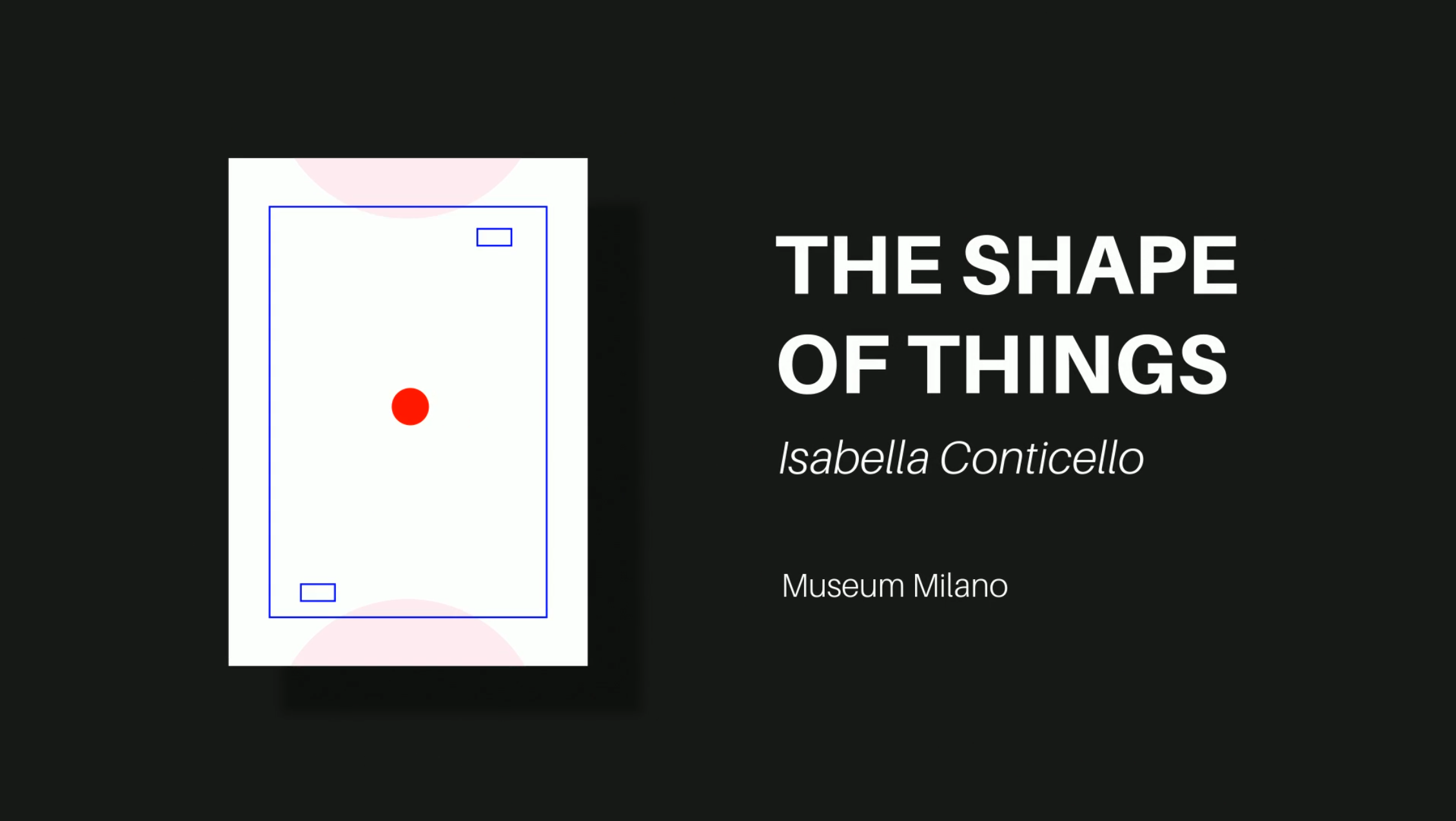 THE SHAPE OF THINGS

Isabella Conticello

Museum Milano